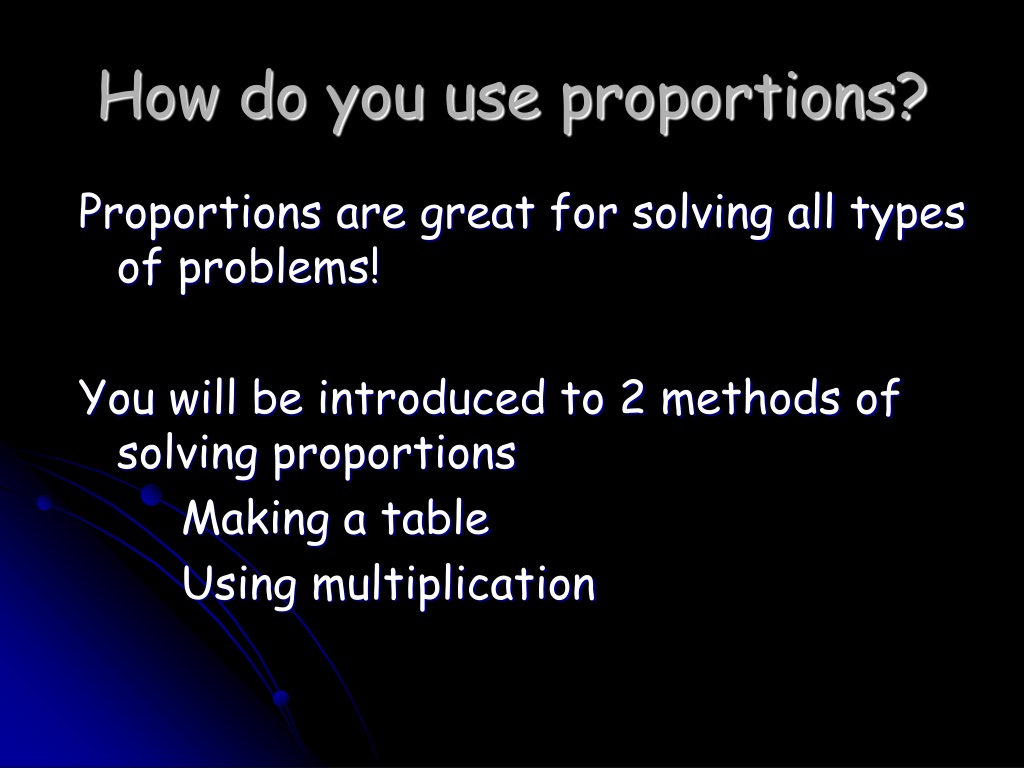 How do you use proportions?

Proportions are great for solving all types of problems!

You will be introduced to 2 methods of solving proportions

Making a table

Using multiplication